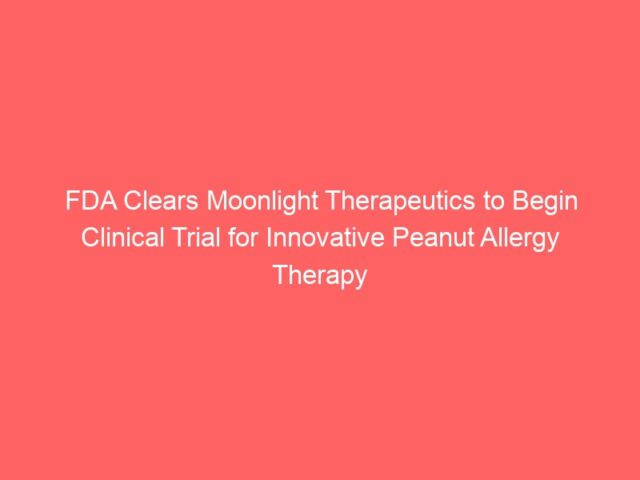 FDA Clears Moonlight Therapeutics to Begin Clinical Trial for Innovative Peanut Allergy Therapy